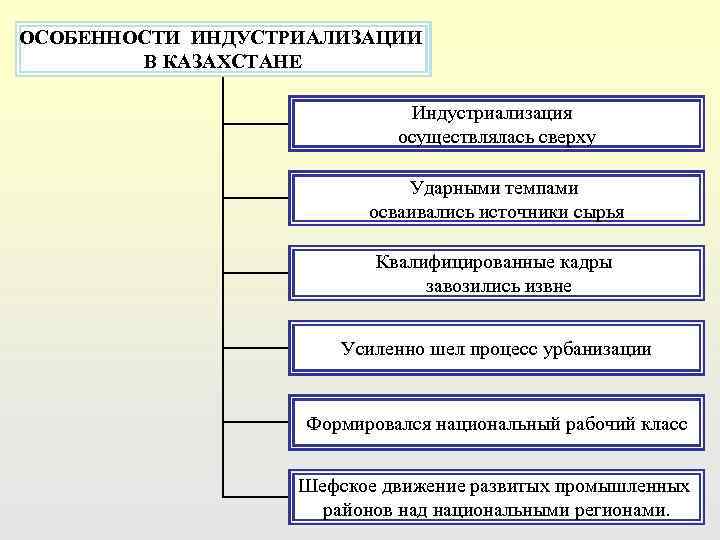 ОСОБЕННОСТИ ИНДУСТРИАЛИЗАЦИИ В КАЗАХСТАНЕ

Индустриализация осуществлялась сверху

Ударными темпами осваивались источники сырья

Квалифицированные кадры завозились извне

Усиленно шел процесс урбанизации

Формировался национальный рабочий класс

Шефское движение развитых промышленных районов над национальными регионами.